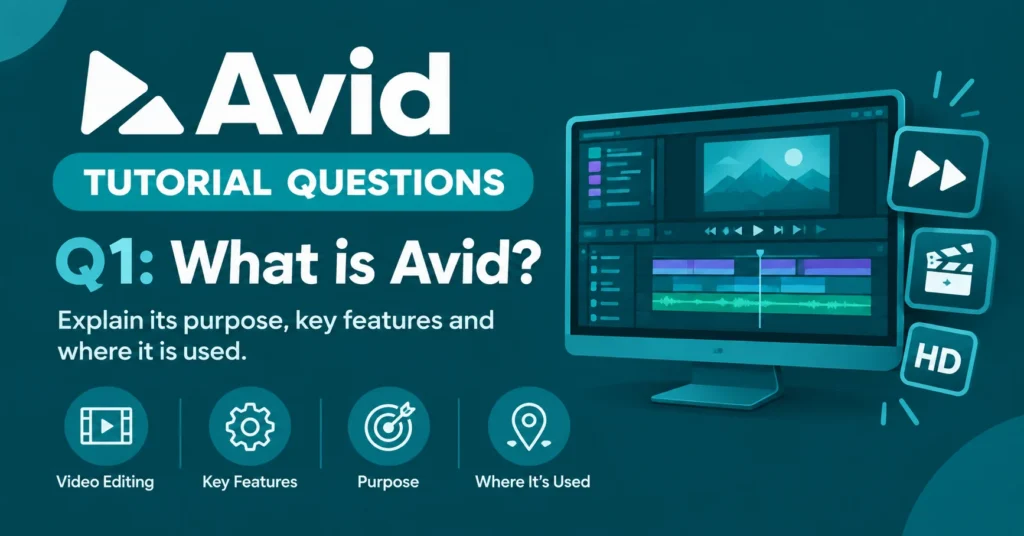 Avid

TUTORIAL QUESTIONS

Q1: What is Avid?

Explain its purpose, key features and where it is used.

Video Editing

Key Features

Purpose

Where It's Used

HD